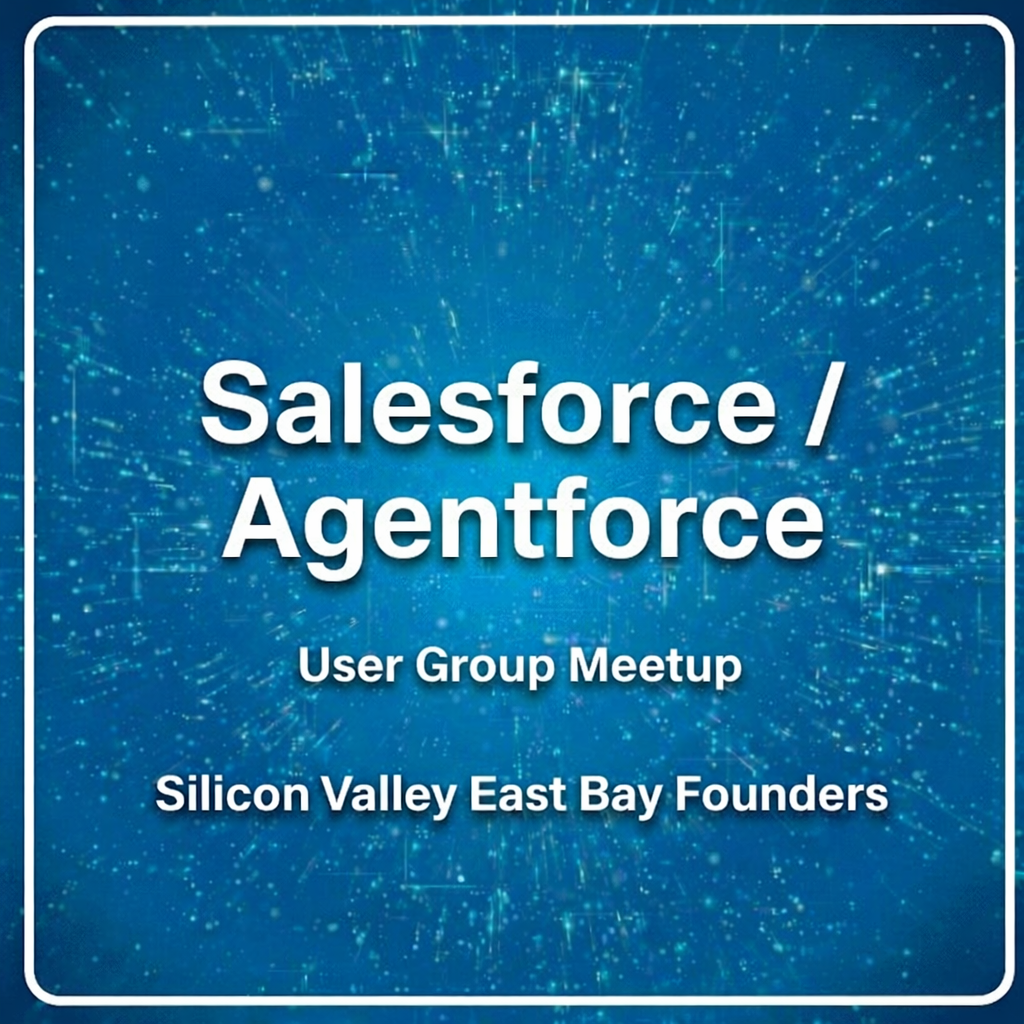 Salesforce /
Agentforce

User Group Meetup

Silicon Valley East Bay Founders